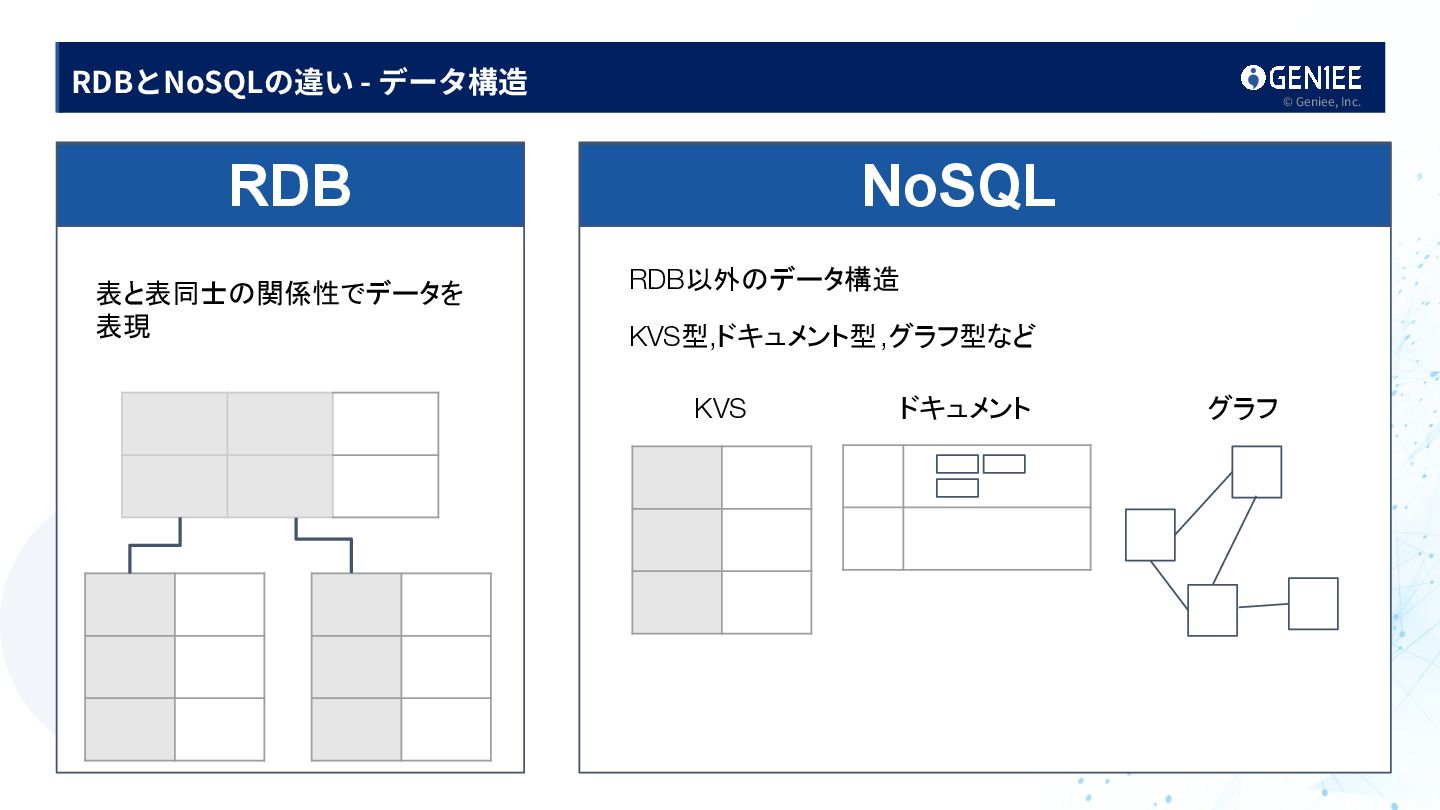 RDBとNoSQLの違い - データ構造

GENIEE
© Geniee, Inc.

RDB

表と表同士の関係性でデータを表現

NoSQL

RDB以外のデータ構造

KVS型,ドキュメント型,グラフ型など

KVS

ドキュメント

グラフ